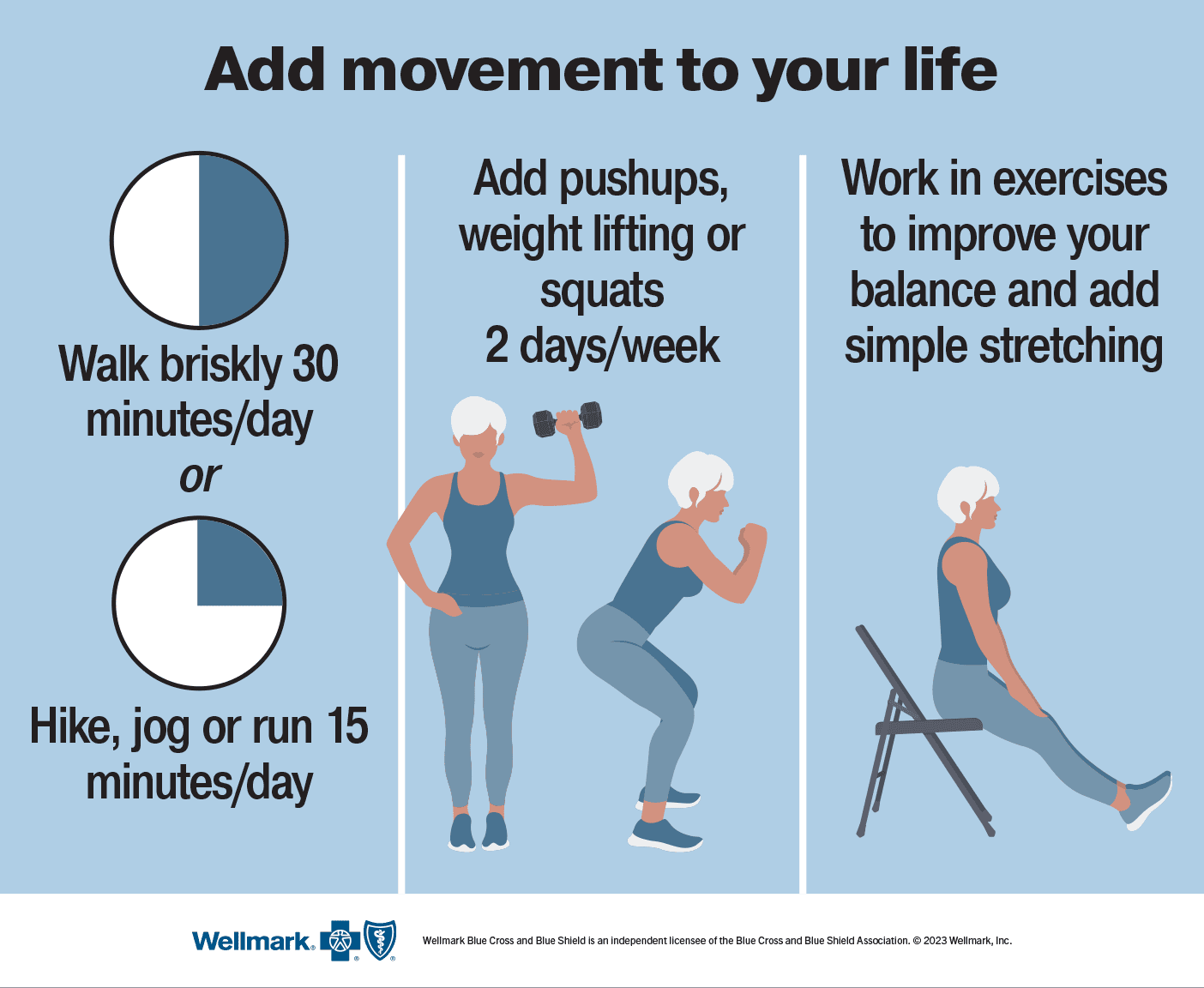 Add movement to your life

Walk briskly 30 minutes/day

or

Hike, jog or run 15 minutes/day

Add pushups, weight lifting or squats
2 days/week

Work in exercises to improve your balance and add simple stretching

Wellmark.

Wellmark Blue Cross and Blue Shield is an independent licensee of the Blue Cross and Blue Shield Association. © 2023 Wellmark, Inc.